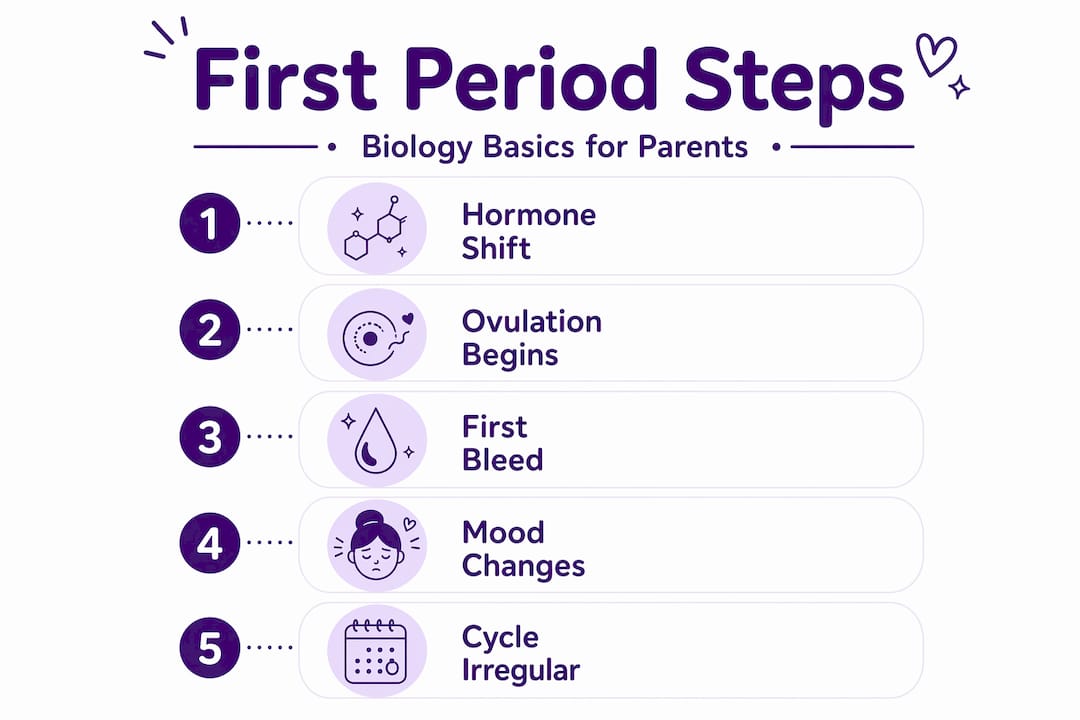 First Period Steps

Biology Basics for Parents

1 Hormone Shift

2 Ovulation Begins

3 First Bleed

4 Mood Changes

5 Cycle Irregular